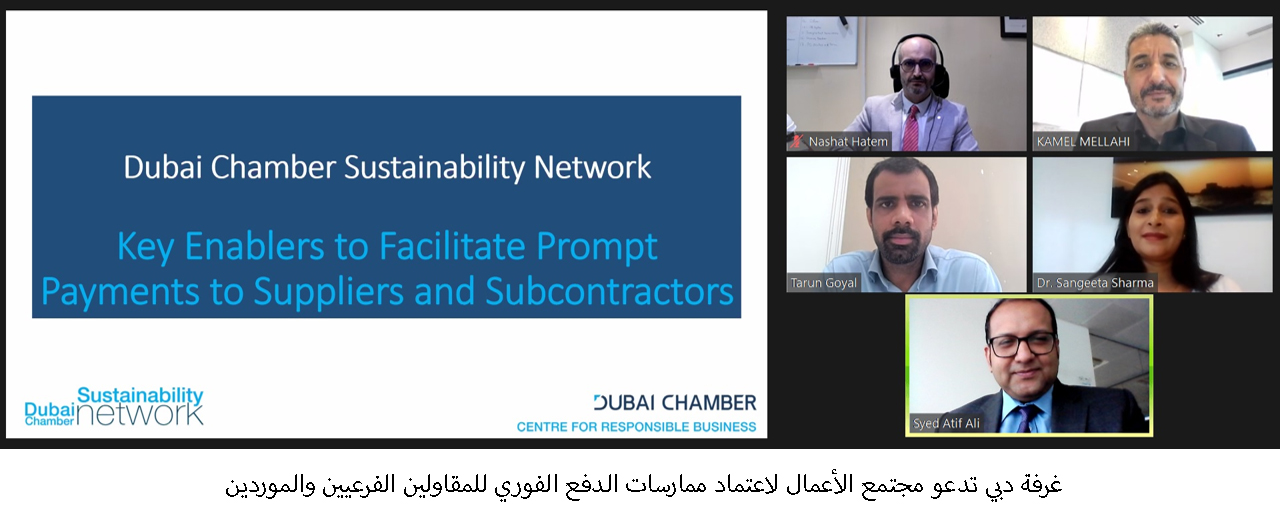 Dubai Chamber Sustainability Network

Key Enablers to Facilitate Prompt Payments to Suppliers and Subcontractors

Dubai Chamber Sustainability network

DUBAI CHAMBER
CENTRE FOR RESPONSIBLE BUSINESS

Nashat Hatem

KAMEL MELLAHI

Tarun Goyal

Dr. Sangeeta Sharma

Syed Atif Ali

غرفة دبي تدعو مجتمع الأعمال لاعتماد ممارسات الدفع الفوري للمقاولين الفرعيين والموردين